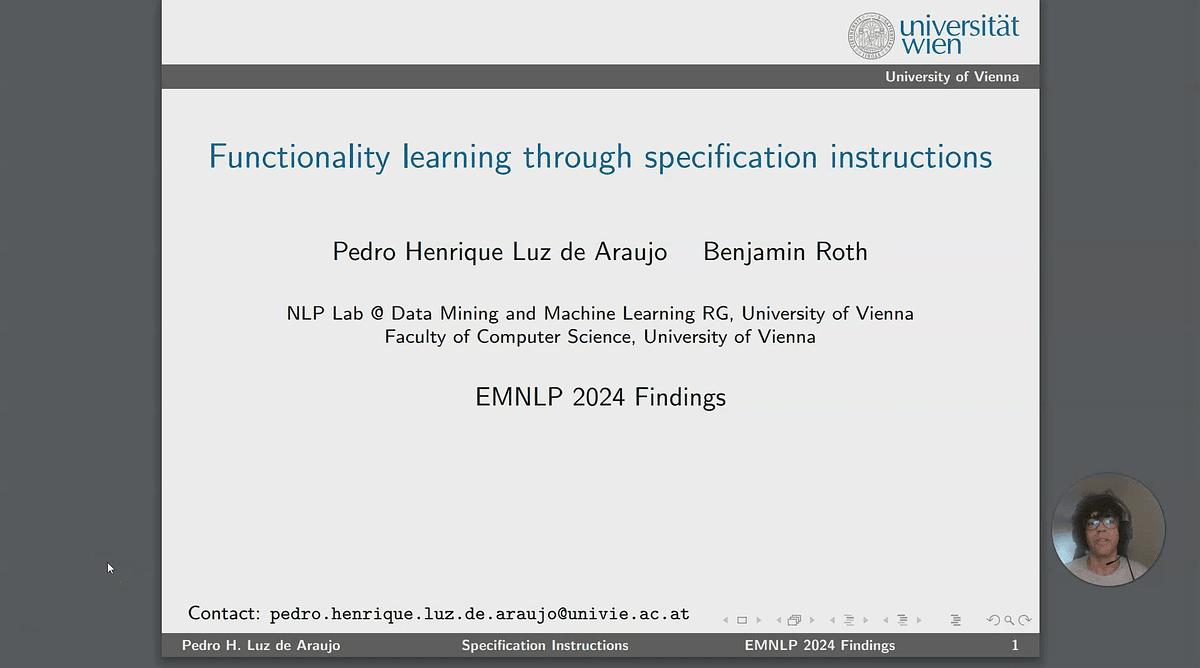 universität wien

University of Vienna

Functionality learning through specification instructions

Pedro Henrique Luz de Araujo Benjamin Roth

NLP Lab @ Data Mining and Machine Learning RG, University of Vienna
Faculty of Computer Science, University of Vienna

EMNLP 2024 Findings

Contact: pedro.henrique.luz.de.araujo@univie.ac.at

Pedro H. Luz de Araujo Specification Instructions EMNLP 2024 Findings 1